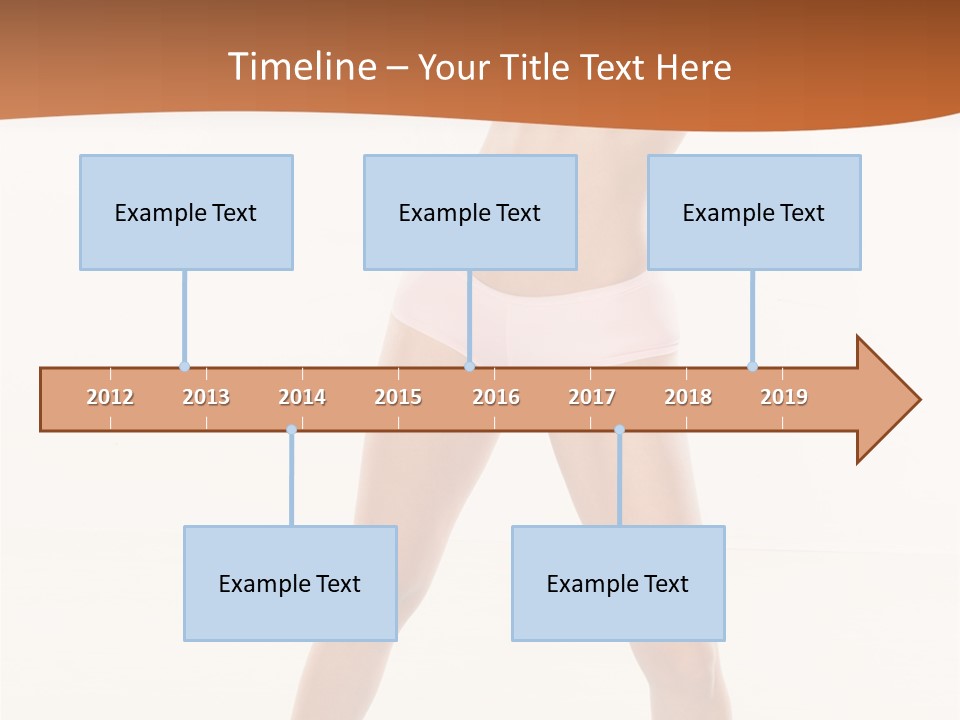 Timeline – Your Title Text Here

Example Text

Example Text

Example Text

2012 2013 2014 2015 2016 2017 2018 2019

Example Text

Example Text